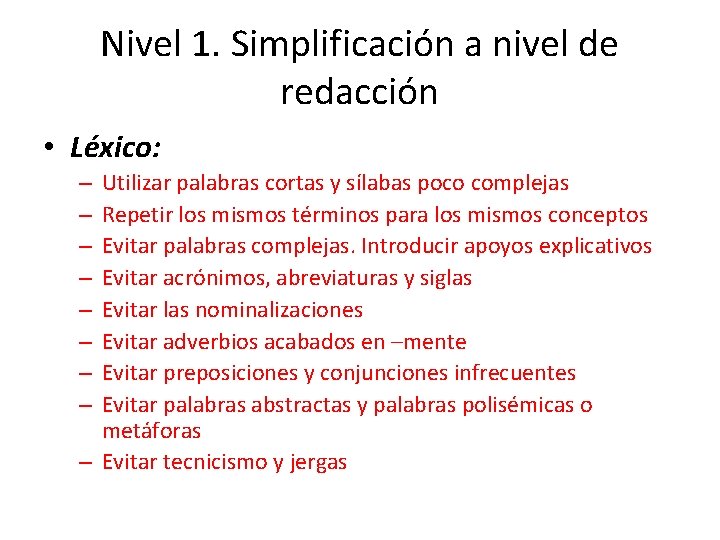 Nivel 1. Simplificación a nivel de redacción

• Léxico:
– Utilizar palabras cortas y sílabas poco complejas
– Repetir los mismos términos para los mismos conceptos
– Evitar palabras complejas. Introducir apoyos explicativos
– Evitar acrónimos, abreviaturas y siglas
– Evitar las nominalizaciones
– Evitar adverbios acabados en –mente
– Evitar preposiciones y conjunciones infrecuentes
– Evitar palabras abstractas y palabras polisémicas o metáforas
– Evitar tecnicismo y jergas